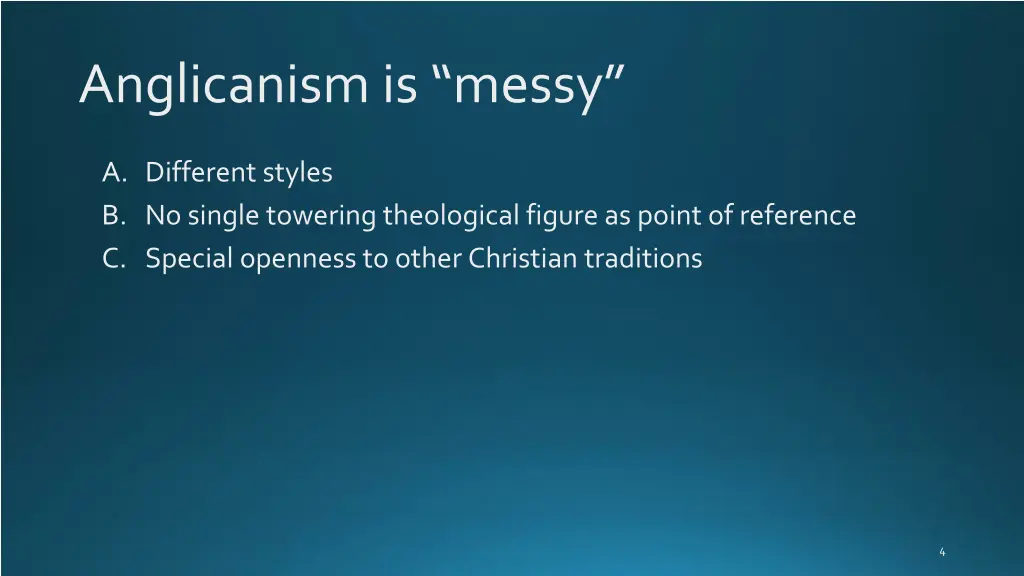 Anglicanism is “messy”

A. Different styles
B. No single towering theological figure as point of reference
C. Special openness to other Christian traditions

4